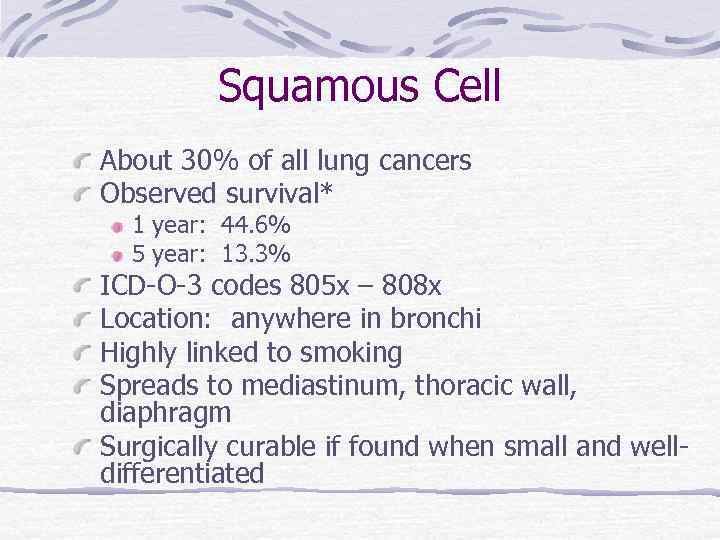 Squamous Cell

About 30% of all lung cancers
Observed survival*
1 year: 44.6%
5 year: 13.3%
ICD-O-3 codes 805x – 808x
Location: anywhere in bronchi
Highly linked to smoking
Spreads to mediastinum, thoracic wall, diaphragm
Surgically curable if found when small and well-differentiated